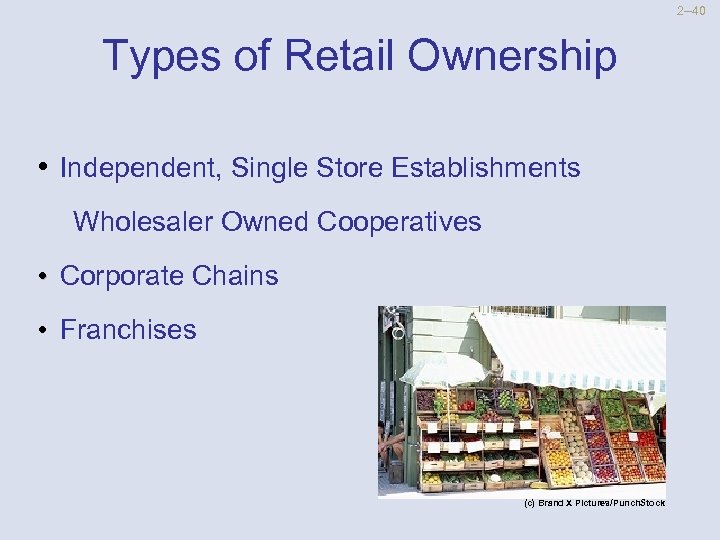 2–40

Types of Retail Ownership

• Independent, Single Store Establishments

Wholesaler Owned Cooperatives

• Corporate Chains

• Franchises

(c) Brand X Pictures/PunchStock